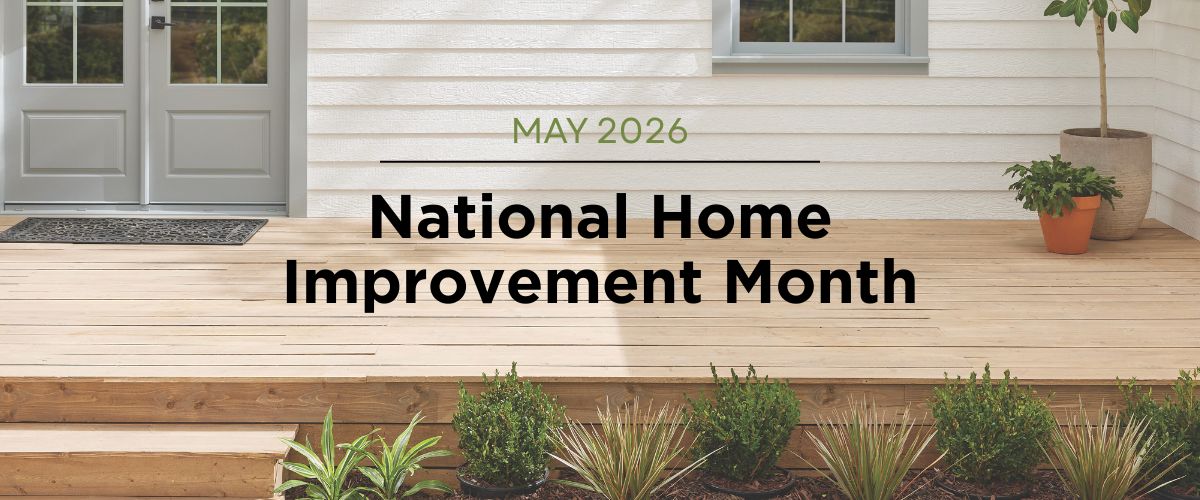 MAY 2026

National Home Improvement Month